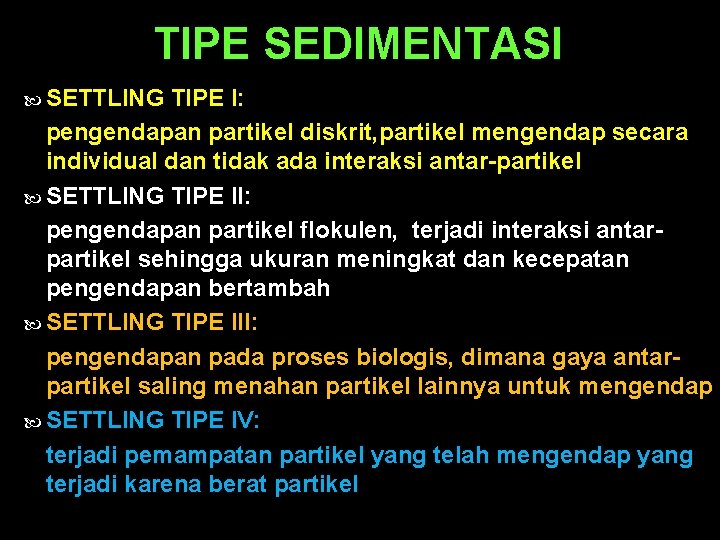 TIPE SEDIMENTASI

SETTLING TIPE I:

pengendapan partikel diskrit,partikel mengendap secara individual dan tidak ada interaksi antar-partikel

SETTLING TIPE II:

pengendapan partikel flokulen, terjadi interaksi antar-partikel sehingga ukuran meningkat dan kecepatan pengendapan bertambah

SETTLING TIPE III:

pengendapan pada proses biologis, dimana gaya antar-partikel saling menahan partikel lainnya untuk mengendap

SETTLING TIPE IV:

terjadi pemampatan partikel yang telah mengendap yang terjadi karena berat partikel